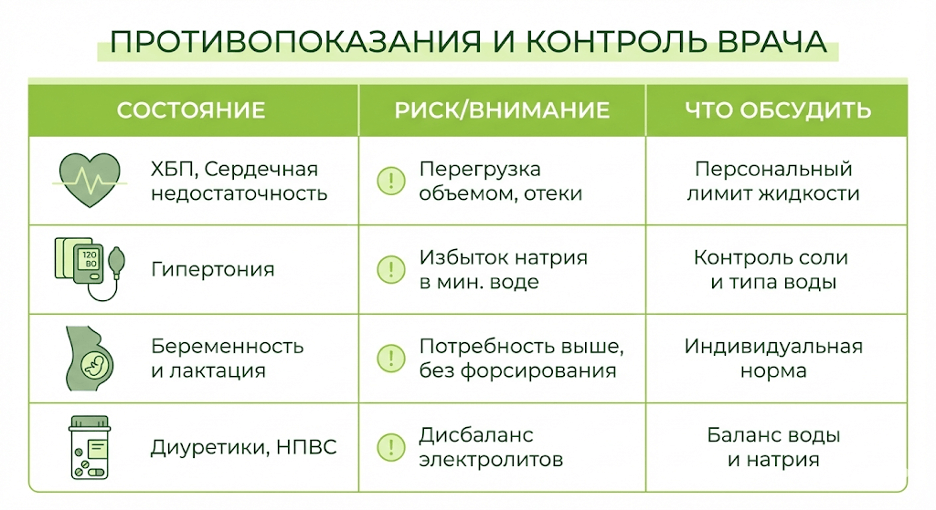 ПРОТИВОПОКАЗАНИЯ И КОНТРОЛЬ ВРАЧА

| СОСТОЯНИЕ | РИСК/ВНИМАНИЕ | ЧТО ОБСУДИТЬ |
|---|---|---|
| ХБП, Сердечная недостаточность | ! Перегрузка объемом, отеки | Персональный лимит жидкости |
| 120 80 Гипертония | ! Избыток натрия в мин. воде | Контроль соли и типа воды |
| Беременность и лактация | ! Потребность выше, без форсирования | Индивидуальная норма |
| Диуретики, НПВС | ! Дисбаланс электролитов | Баланс воды и натрия |